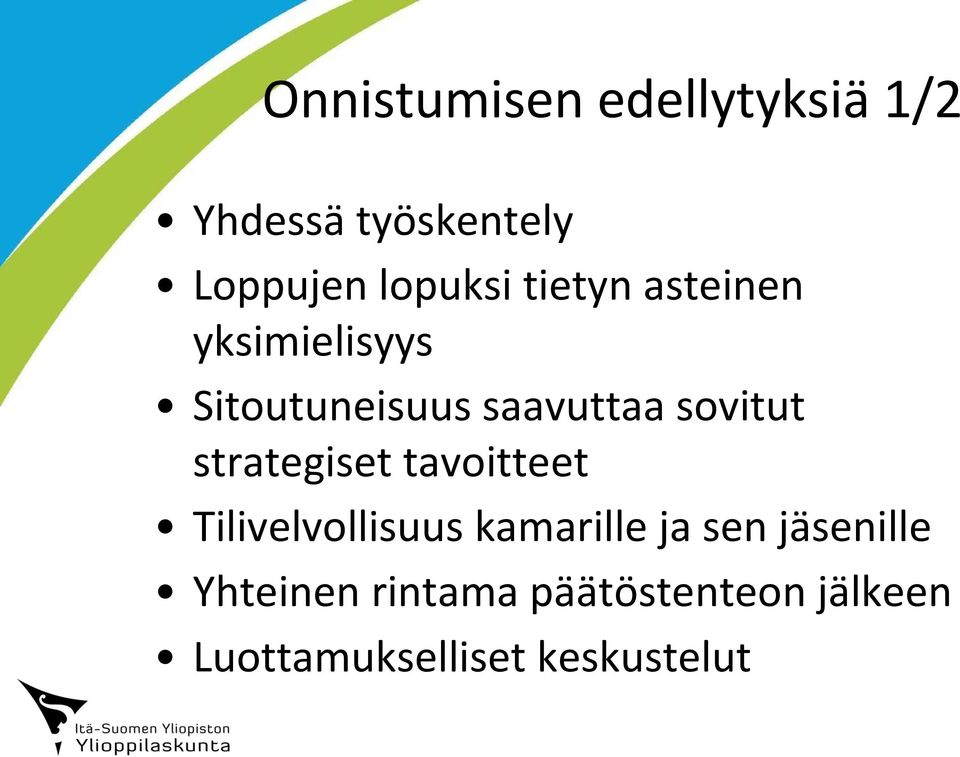 Onnistumisen edellytyksiä 1/2

• Yhdessä työskentely
• Loppujen lopuksi tietyn asteinen yksimielisyys
• Sitoutuneisuus saavuttaa sovitut strategiset tavoitteet
• Tilivelvollisuus kamarille ja sen jäsenille
• Yhteinen rintama päätöstenteon jälkeen
• Luottamukselliset keskustelut

Itä-Suomen Yliopiston Ylioppilaskunta